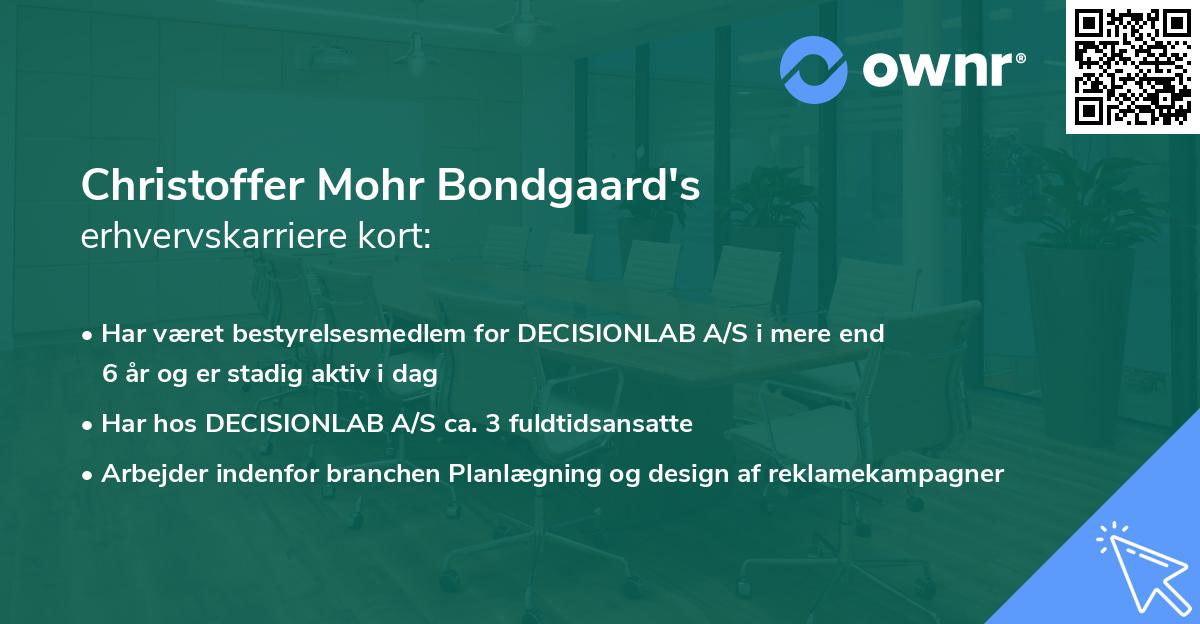 ownr®

Christoffer Mohr Bondgaard's
erhvervskarriere kort:

• Har været bestyrelsesmedlem for DECISIONLAB A/S i mere end 6 år og er stadig aktiv i dag
• Har hos DECISIONLAB A/S ca. 3 fuldtidsansatte
• Arbejder indenfor branchen Planlægning og design af reklamekampagner